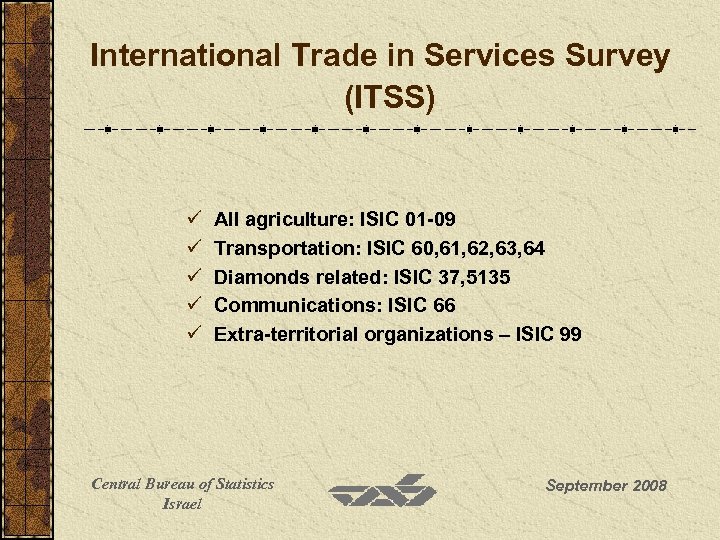 International Trade in Services Survey (ITSS)

✓ All agriculture: ISIC 01-09
✓ Transportation: ISIC 60,61,62,63,64
✓ Diamonds related: ISIC 37,5135
✓ Communications: ISIC 66
✓ Extra-territorial organizations – ISIC 99

Central Bureau of Statistics
Israel

September 2008